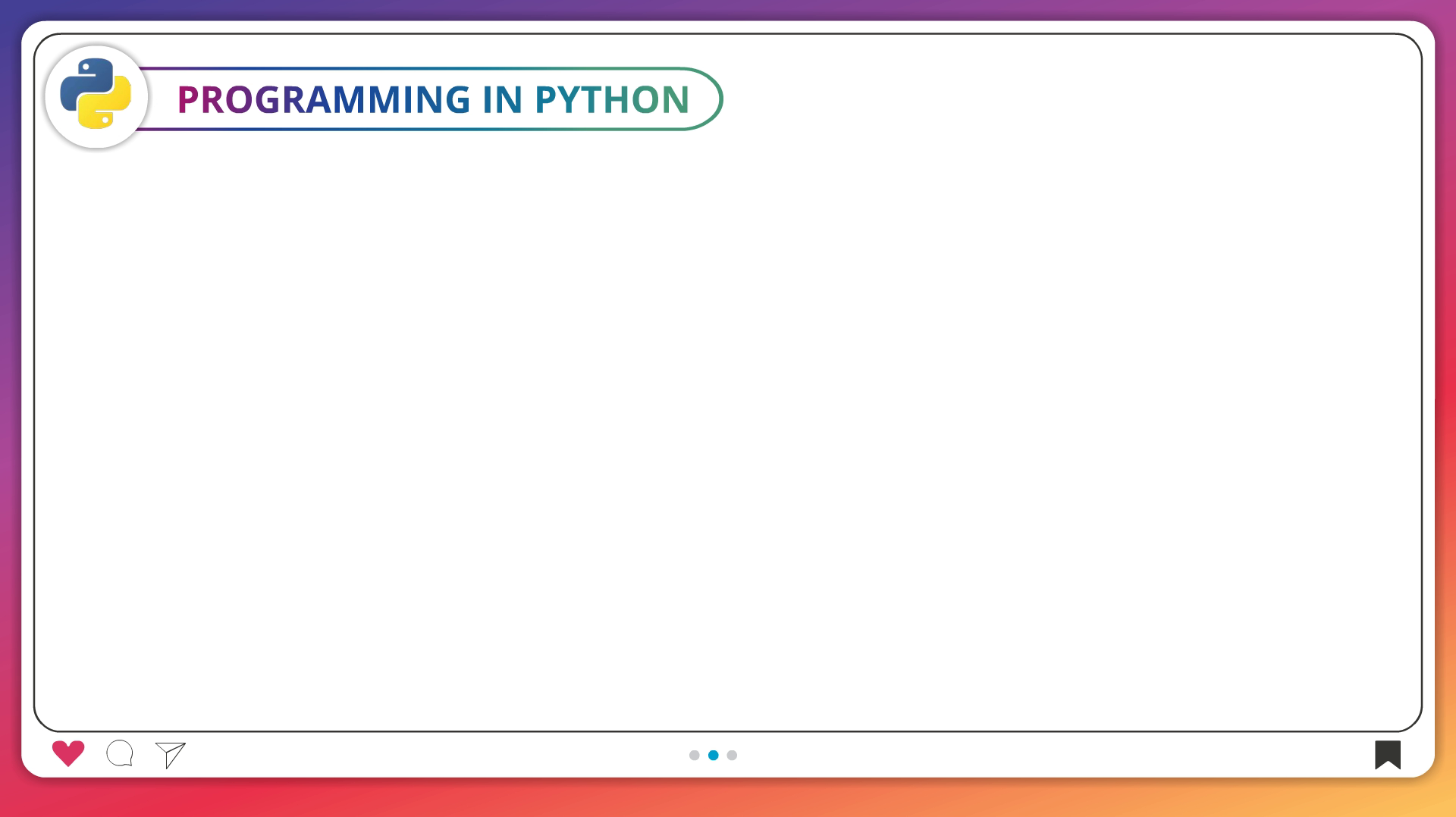 PROGRAMMING IN PYTHON